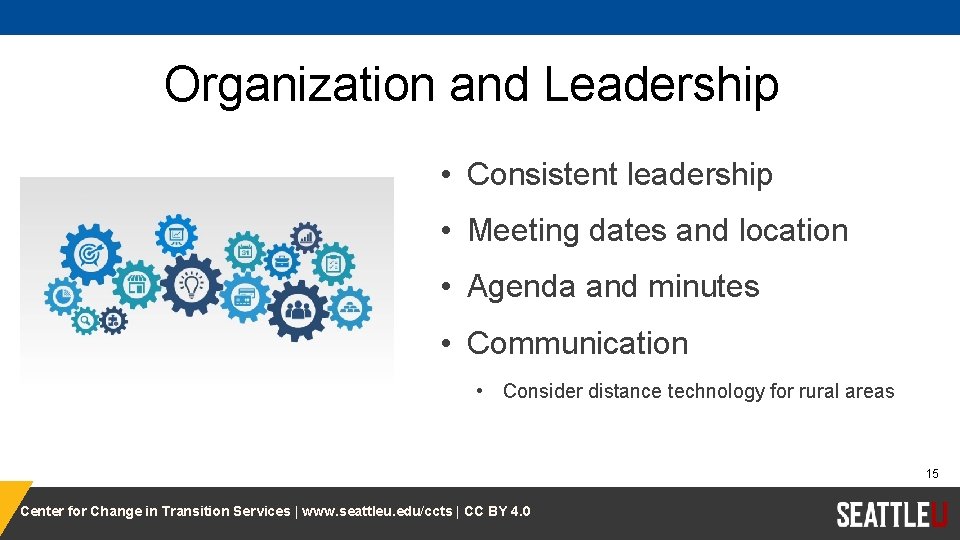 Organization and Leadership

• Consistent leadership

• Meeting dates and location

• Agenda and minutes

• Communication

• Consider distance technology for rural areas

15

Center for Change in Transition Services | www.seattleu.edu/ccts | CC BY 4.0

SEATTLEU